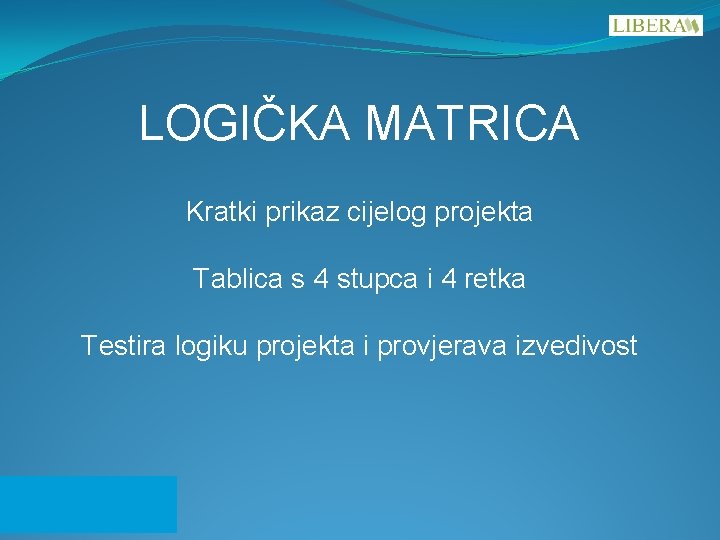 LIBERA

LOGIČKA MATRICA

Kratki prikaz cijelog projekta

Tablica s 4 stupca i 4 retka

Testira logiku projekta i provjerava izvedivost